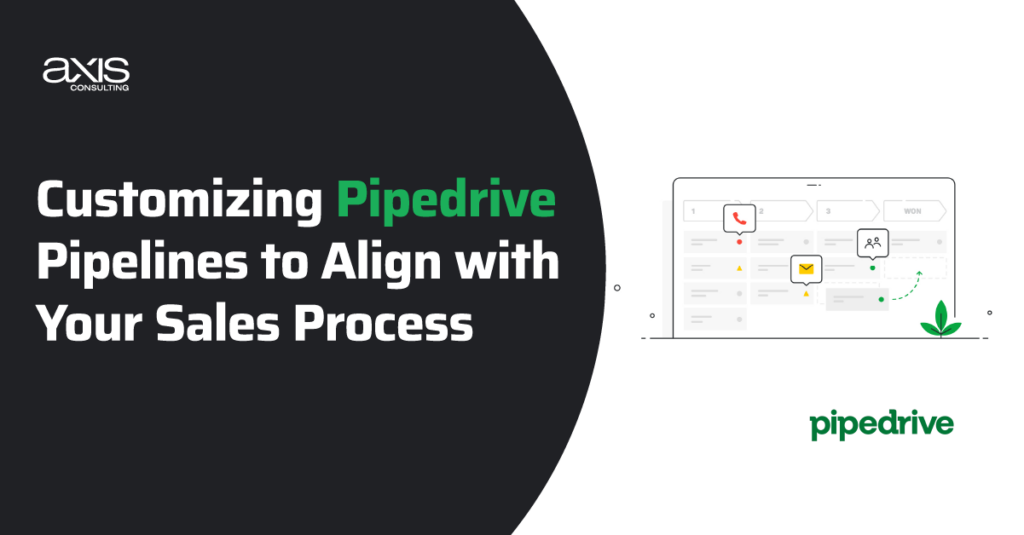 axis
CONSULTING

Customizing Pipedrive Pipelines to Align with Your Sales Process

1
2
3
WON

pipedrive